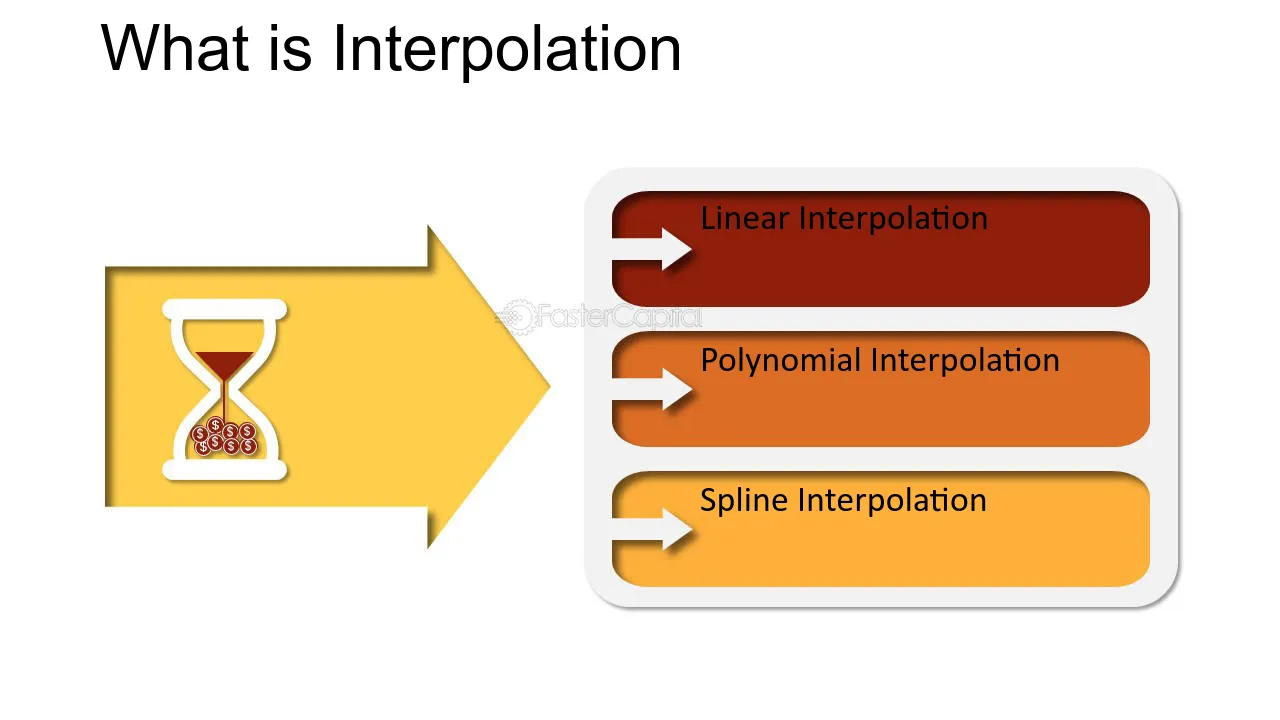 What is Interpolation

Linear Interpolation

Polynomial Interpolation

Spline Interpolation

FasterCapital